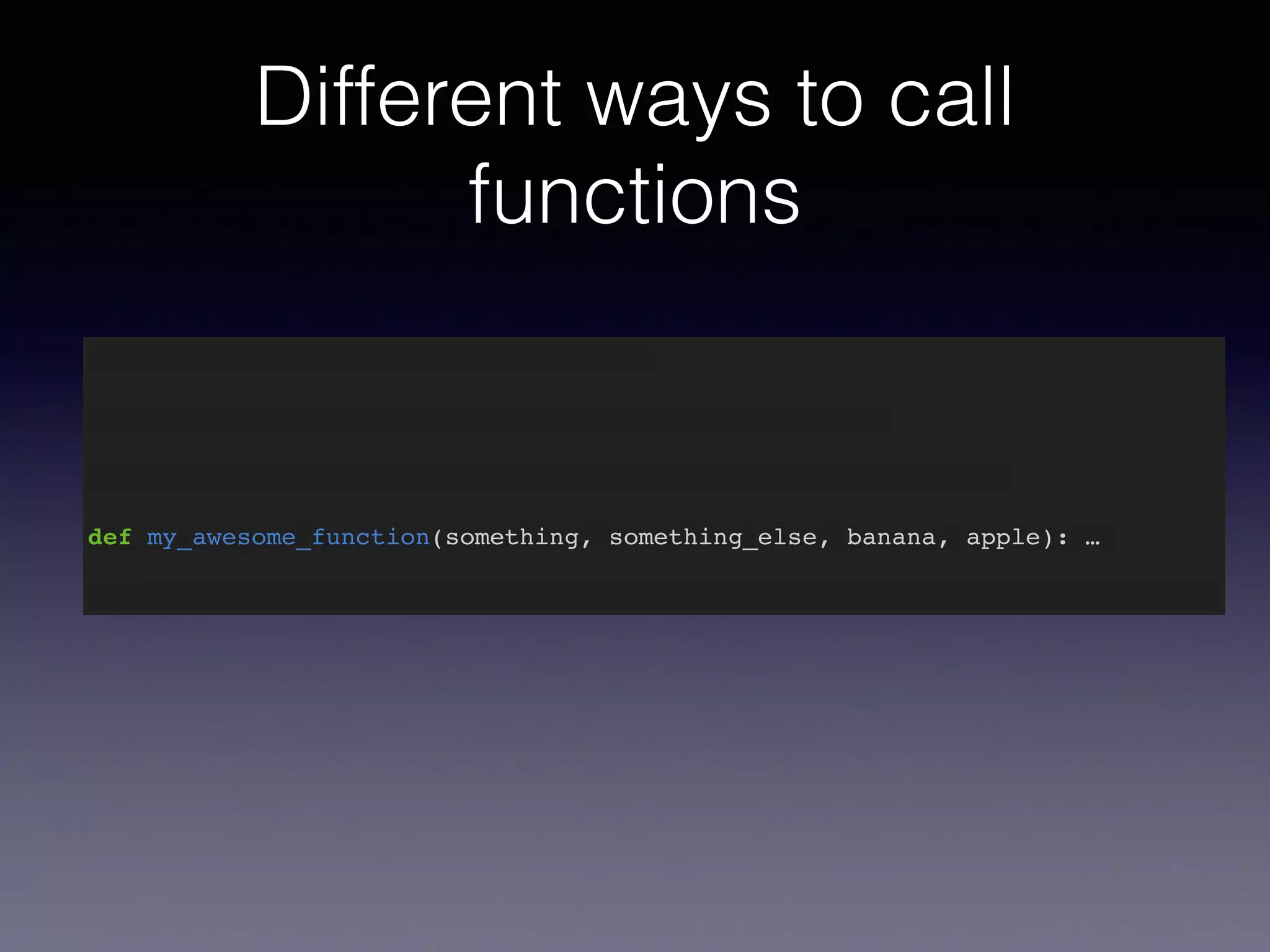 Different ways to call functions

def my_awesome_function(something, something_else, banana, apple): …